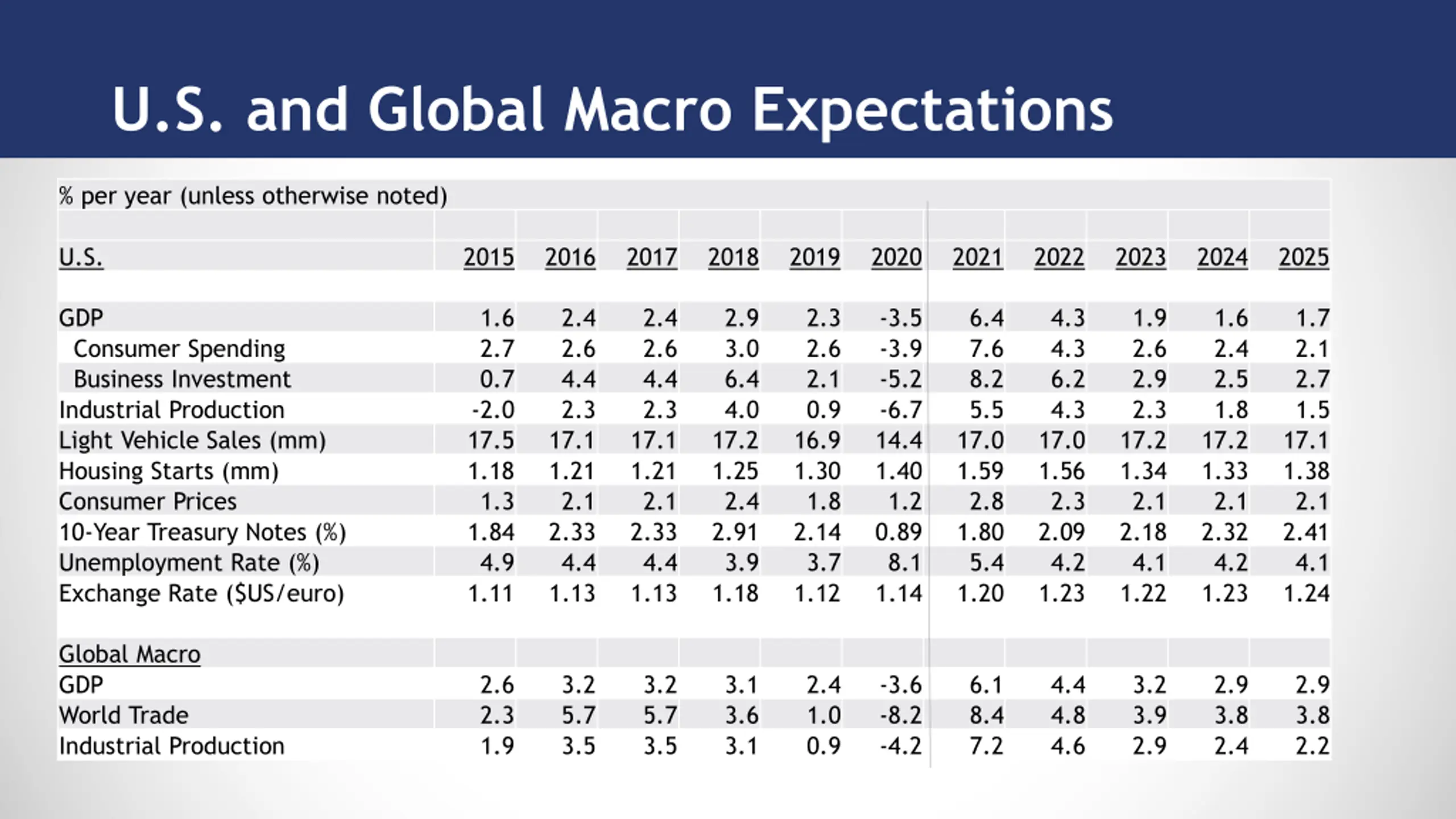 U.S. and Global Macro Expectations

% per year (unless otherwise noted)

| U.S. | 2015 | 2016 | 2017 | 2018 | 2019 | 2020 | 2021 | 2022 | 2023 | 2024 | 2025 |
|---|---|---|---|---|---|---|---|---|---|---|---|
| GDP | 1.6 | 2.4 | 2.4 | 2.9 | 2.3 | -3.5 | 6.4 | 4.3 | 1.9 | 1.6 | 1.7 |
| Consumer Spending | 2.7 | 2.6 | 2.6 | 3.0 | 2.6 | -3.9 | 7.6 | 4.3 | 2.6 | 2.4 | 2.1 |
| Business Investment | 0.7 | 4.4 | 4.4 | 6.4 | 2.1 | -5.2 | 8.2 | 6.2 | 2.9 | 2.5 | 2.7 |
| Industrial Production | -2.0 | 2.3 | 2.3 | 4.0 | 0.9 | -6.7 | 5.5 | 4.3 | 2.3 | 1.8 | 1.5 |
| Light Vehicle Sales (mm) | 17.5 | 17.1 | 17.1 | 17.2 | 16.9 | 14.4 | 17.0 | 17.0 | 17.2 | 17.2 | 17.1 |
| Housing Starts (mm) | 1.18 | 1.21 | 1.21 | 1.25 | 1.30 | 1.40 | 1.59 | 1.56 | 1.34 | 1.33 | 1.38 |
| Consumer Prices | 1.3 | 2.1 | 2.1 | 2.4 | 1.8 | 1.2 | 2.8 | 2.3 | 2.1 | 2.1 | 2.1 |
| 10-Year Treasury Notes (%) | 1.84 | 2.33 | 2.33 | 2.91 | 2.14 | 0.89 | 1.80 | 2.09 | 2.18 | 2.32 | 2.41 |
| Unemployment Rate (%) | 4.9 | 4.4 | 4.4 | 3.9 | 3.7 | 8.1 | 5.4 | 4.2 | 4.1 | 4.2 | 4.1 |
| Exchange Rate ($US/euro) | 1.11 | 1.13 | 1.13 | 1.18 | 1.12 | 1.14 | 1.20 | 1.23 | 1.22 | 1.23 | 1.24 |
| Global Macro | | | | | | | | | | | |
| GDP | 2.6 | 3.2 | 3.2 | 3.1 | 2.4 | -3.6 | 6.1 | 4.4 | 3.2 | 2.9 | 2.9 |
| World Trade | 2.3 | 5.7 | 5.7 | 3.6 | 1.0 | -8.2 | 8.4 | 4.8 | 3.9 | 3.8 | 3.8 |
| Industrial Production | 1.9 | 3.5 | 3.5 | 3.1 | 0.9 | -4.2 | 7.2 | 4.6 | 2.9 | 2.4 | 2.2 |